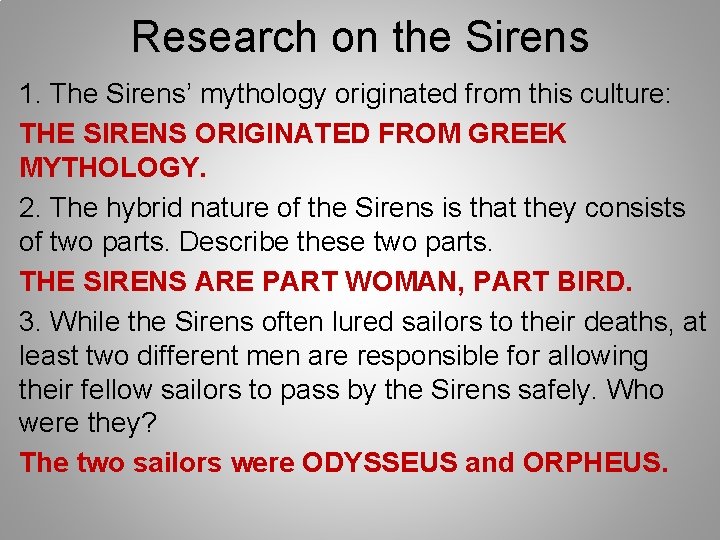 Research on the Sirens

1. The Sirens' mythology originated from this culture:

THE SIRENS ORIGINATED FROM GREEK MYTHOLOGY.

2. The hybrid nature of the Sirens is that they consists of two parts. Describe these two parts.

THE SIRENS ARE PART WOMAN, PART BIRD.

3. While the Sirens often lured sailors to their deaths, at least two different men are responsible for allowing their fellow sailors to pass by the Sirens safely. Who were they?

The two sailors were ODYSSEUS and ORPHEUS.